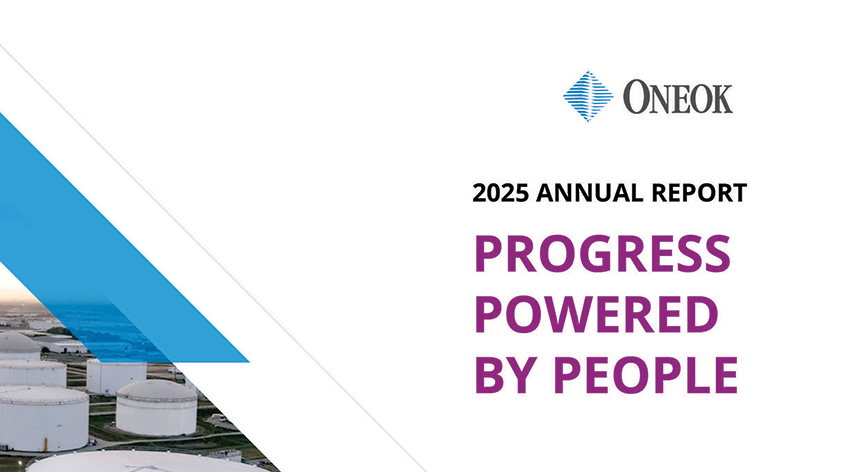 ONEOK

2025 ANNUAL REPORT

PROGRESS POWERED BY PEOPLE